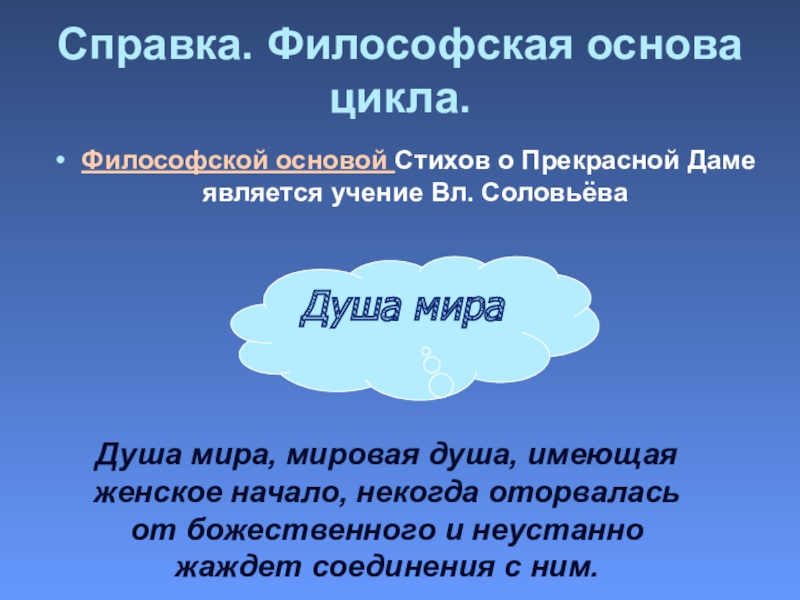 Справка. Философская основа цикла.

• Философской основой Стихов о Прекрасной Даме является учение Вл. Соловьёва

Душа мира

Душа мира, мировая душа, имеющая женское начало, некогда оторвалась от божественного и неустанно жаждет соединения с ним.